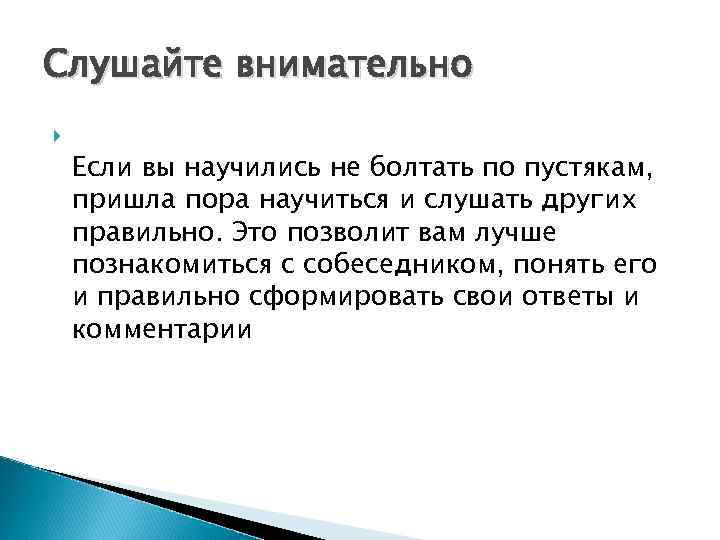 Слушайте внимательно

Если вы научились не болтать по пустякам, пришла пора научиться и слушать других правильно. Это позволит вам лучше познакомиться с собеседником, понять его и правильно сформировать свои ответы и комментарии